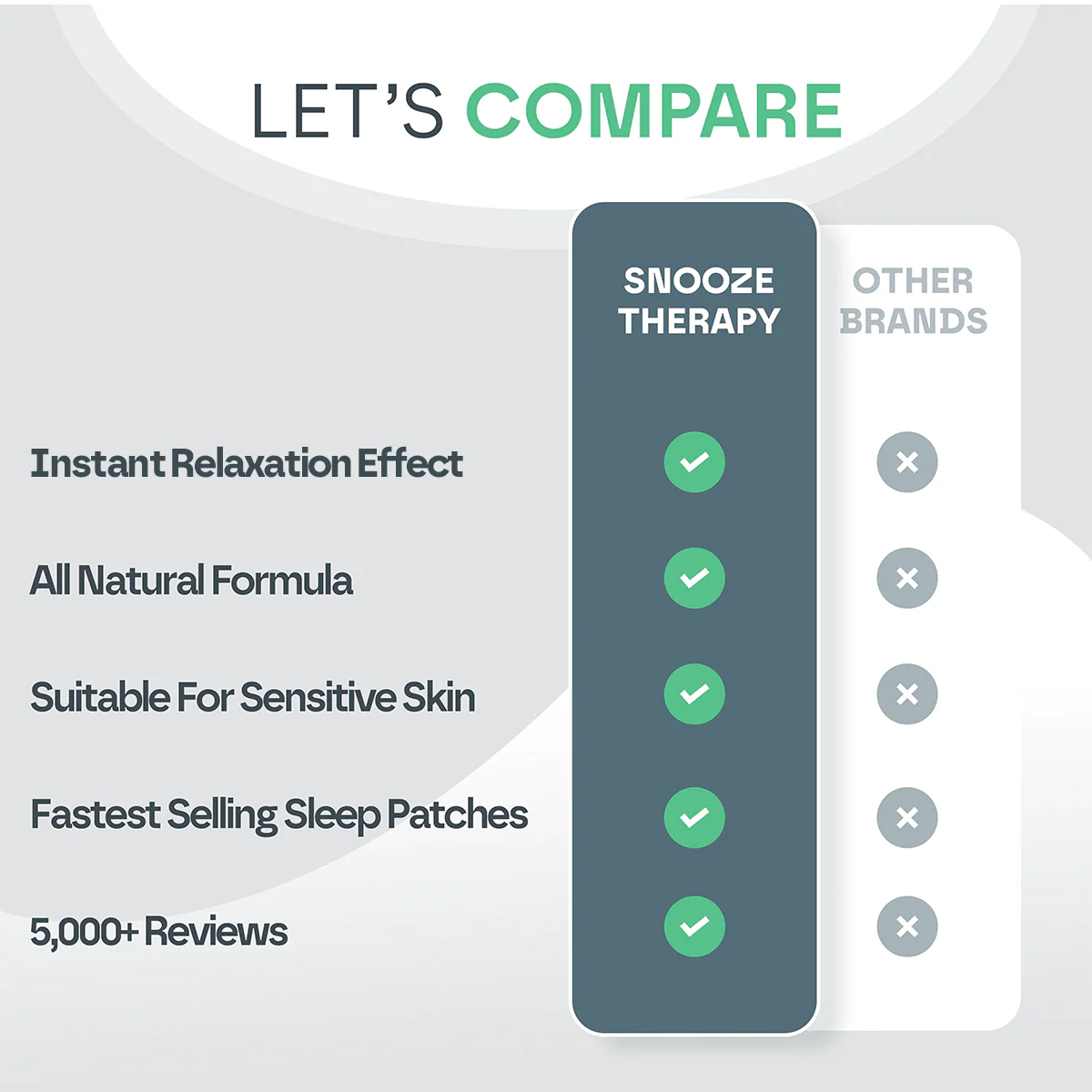 LET'S COMPARE

| | SNOOZE THERAPY | OTHER BRANDS |
|---|---|---|
| Instant Relaxation Effect | ✓ | ✗ |
| All Natural Formula | ✓ | ✗ |
| Suitable For Sensitive Skin | ✓ | ✗ |
| Fastest Selling Sleep Patches | ✓ | ✗ |
| 5,000+ Reviews | ✓ | ✗ |